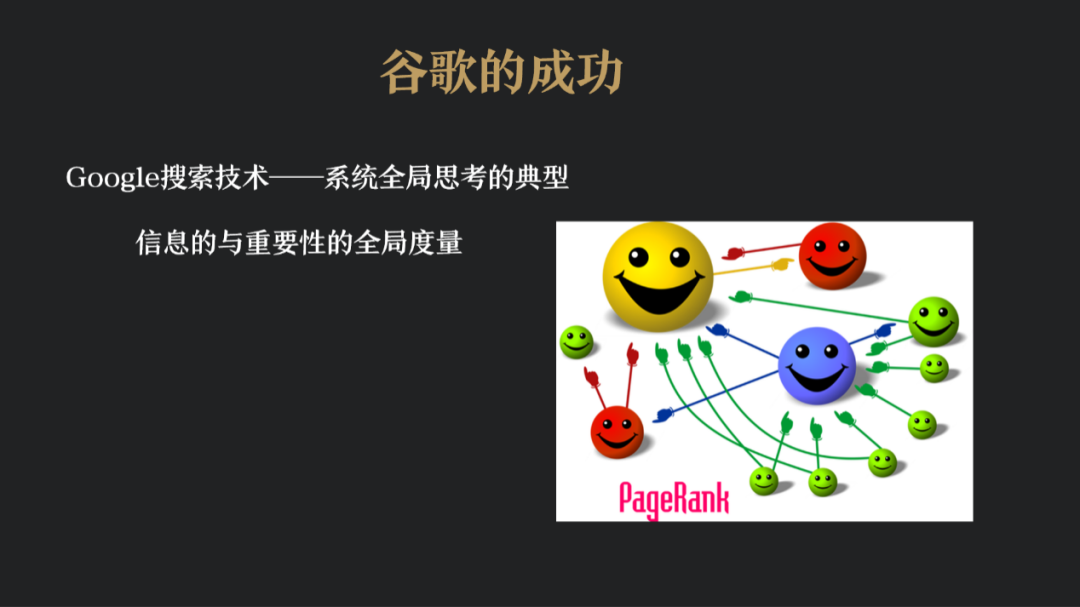 谷歌的成功

Google搜索技术——系统全局思考的典型

信息的与重要性的全局度量

PageRank